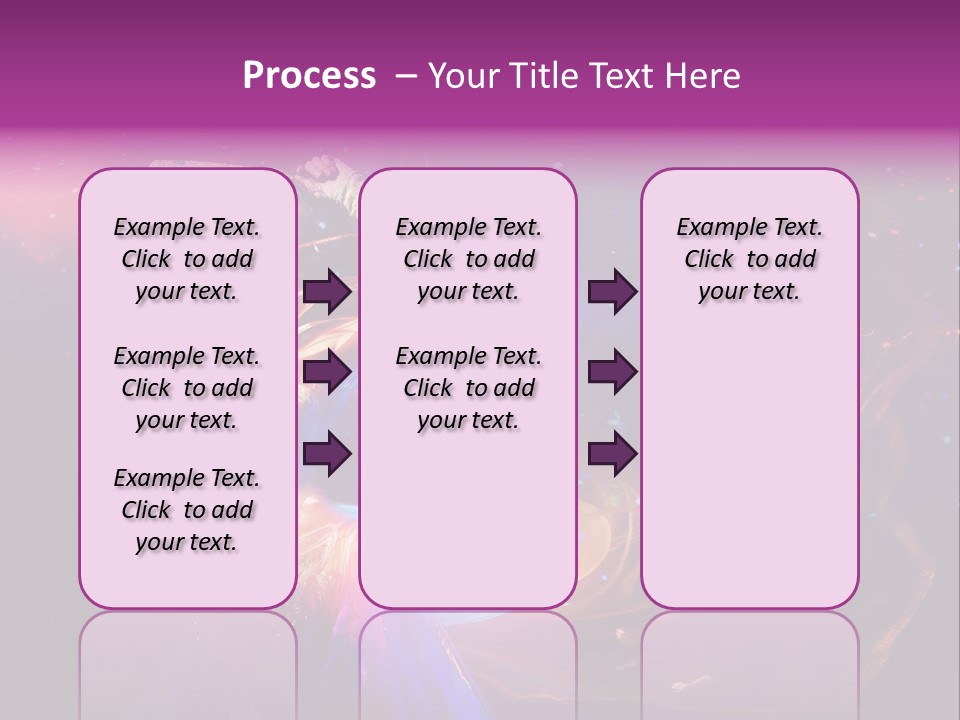 Process – Your Title Text Here

Example Text. Click to add your text.

Example Text. Click to add your text.

Example Text. Click to add your text.

Example Text. Click to add your text.

Example Text. Click to add your text.

Example Text. Click to add your text.